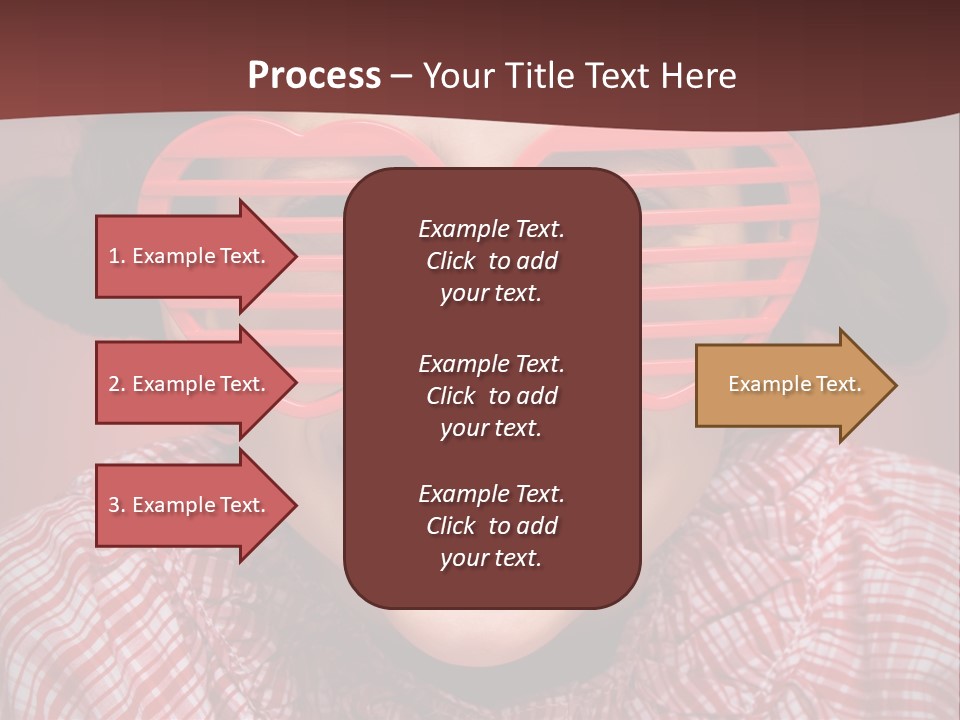 Process – Your Title Text Here

1. Example Text.

2. Example Text.

3. Example Text.

Example Text. Click to add your text.

Example Text. Click to add your text.

Example Text. Click to add your text.

Example Text.